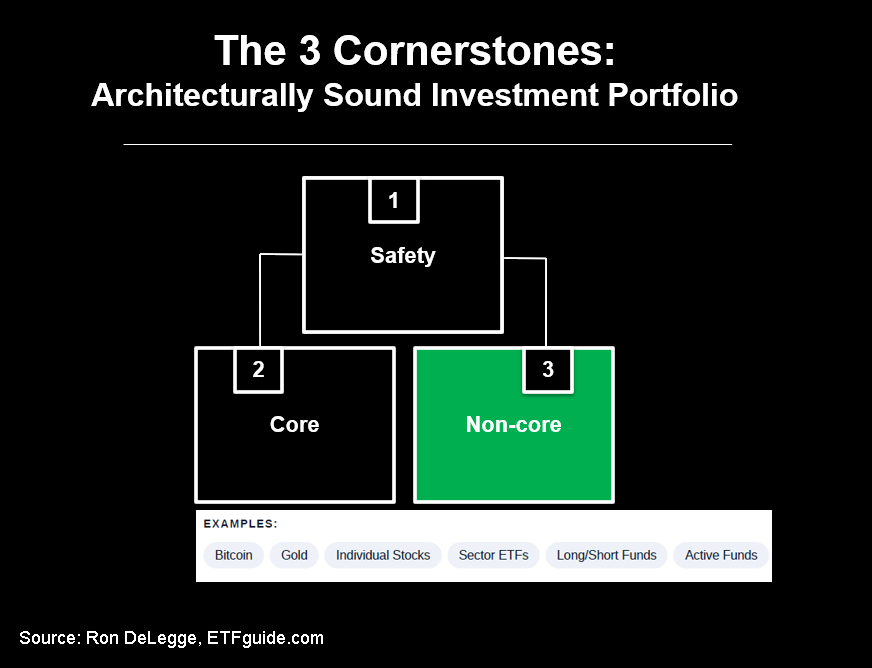 The 3 Cornerstones:
Architecturally Sound Investment Portfolio

1
Safety

2
Core

3
Non-core

EXAMPLES:
Bitcoin Gold Individual Stocks Sector ETFs Long/Short Funds Active Funds

Source: Ron DeLegge, ETFguide.com